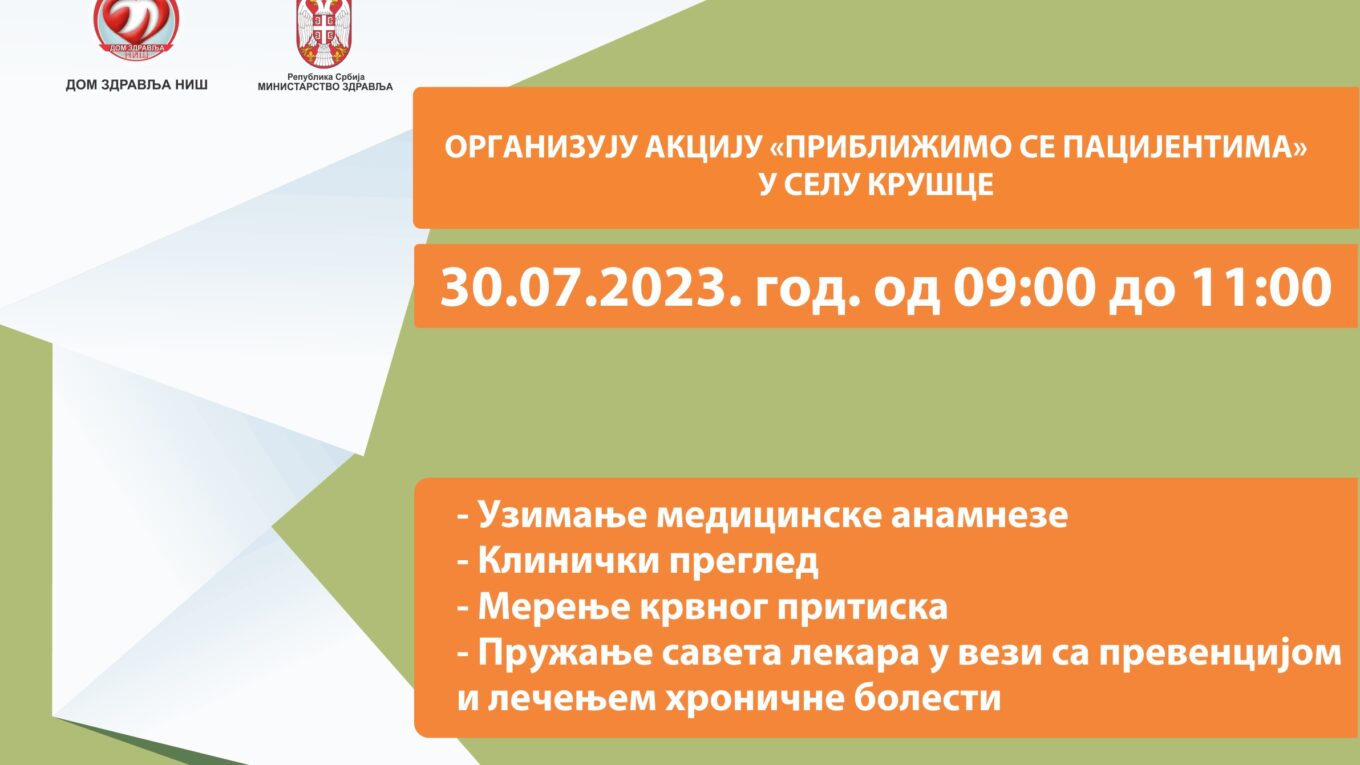 ДОМ ЗДРАВЉА НИШ

ДОМ ЗДРАВЉА НИШ

Република Србија
МИНИСТАРСТВО ЗДРАВЉА

ОРГАНИЗУЈУ АКЦИЈУ «ПРИБЛИЖИМО СЕ ПАЦИЈЕНТИМА» У СЕЛУ КРУШЦЕ

30.07.2023. год. од 09:00 до 11:00

- Узимање медицинске анамнезе
- Клинички преглед
- Мерење крвног притиска
- Пружање савета лекара у вези са превенцијом и лечењем хроничне болести